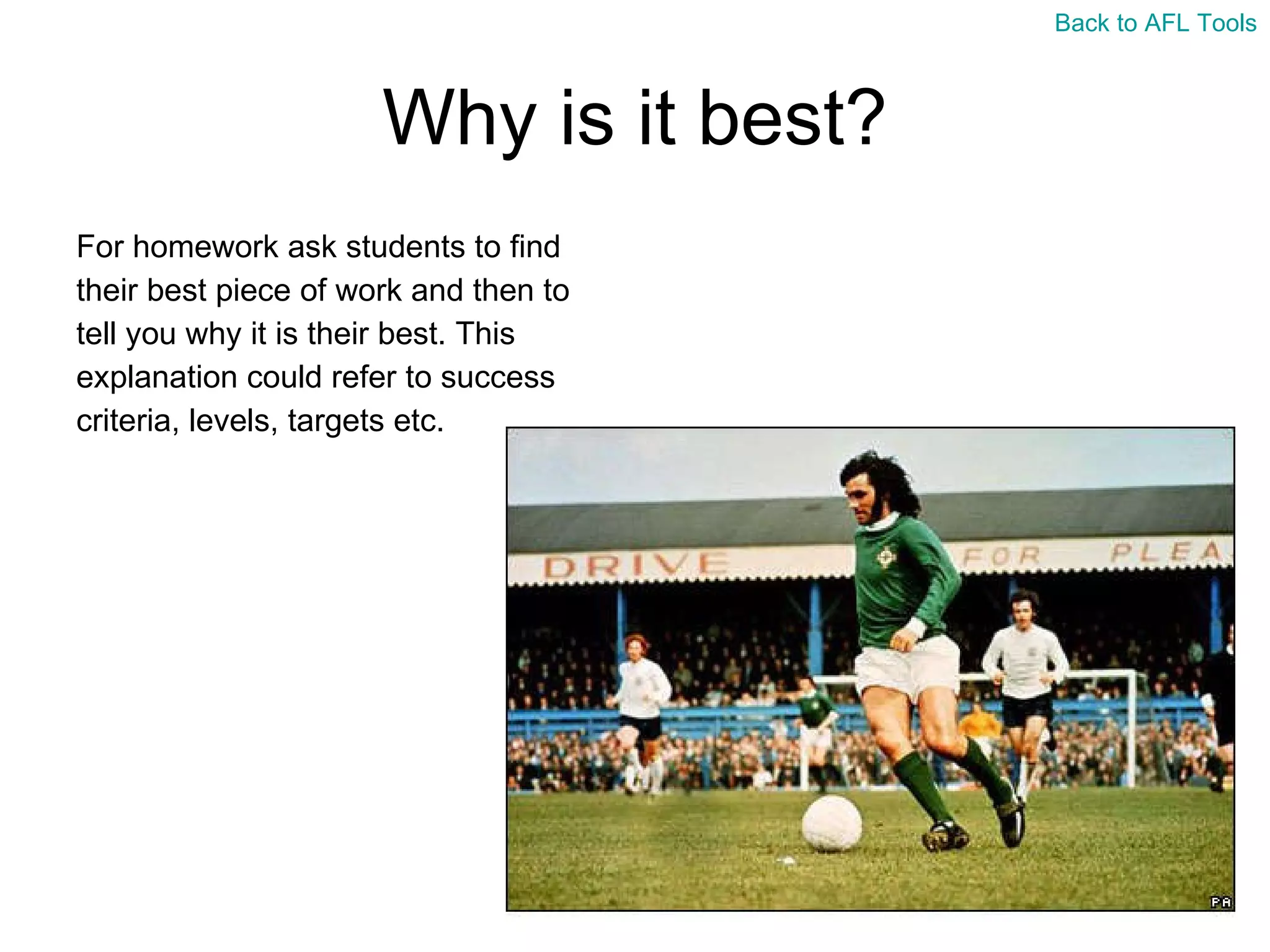 Back to AFL Tools

Why is it best?

For homework ask students to find their best piece of work and then to tell you why it is their best. This explanation could refer to success criteria, levels, targets etc.

DRIVE FOR PLEA

PA